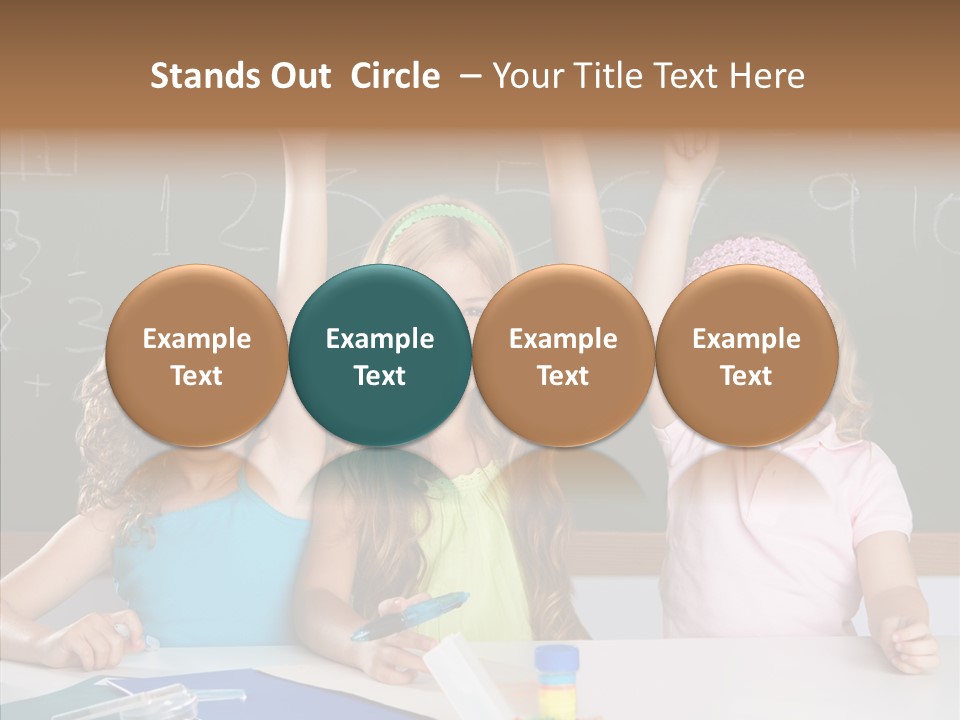 Stands Out Circle – Your Title Text Here

Example Text

Example Text

Example Text

Example Text